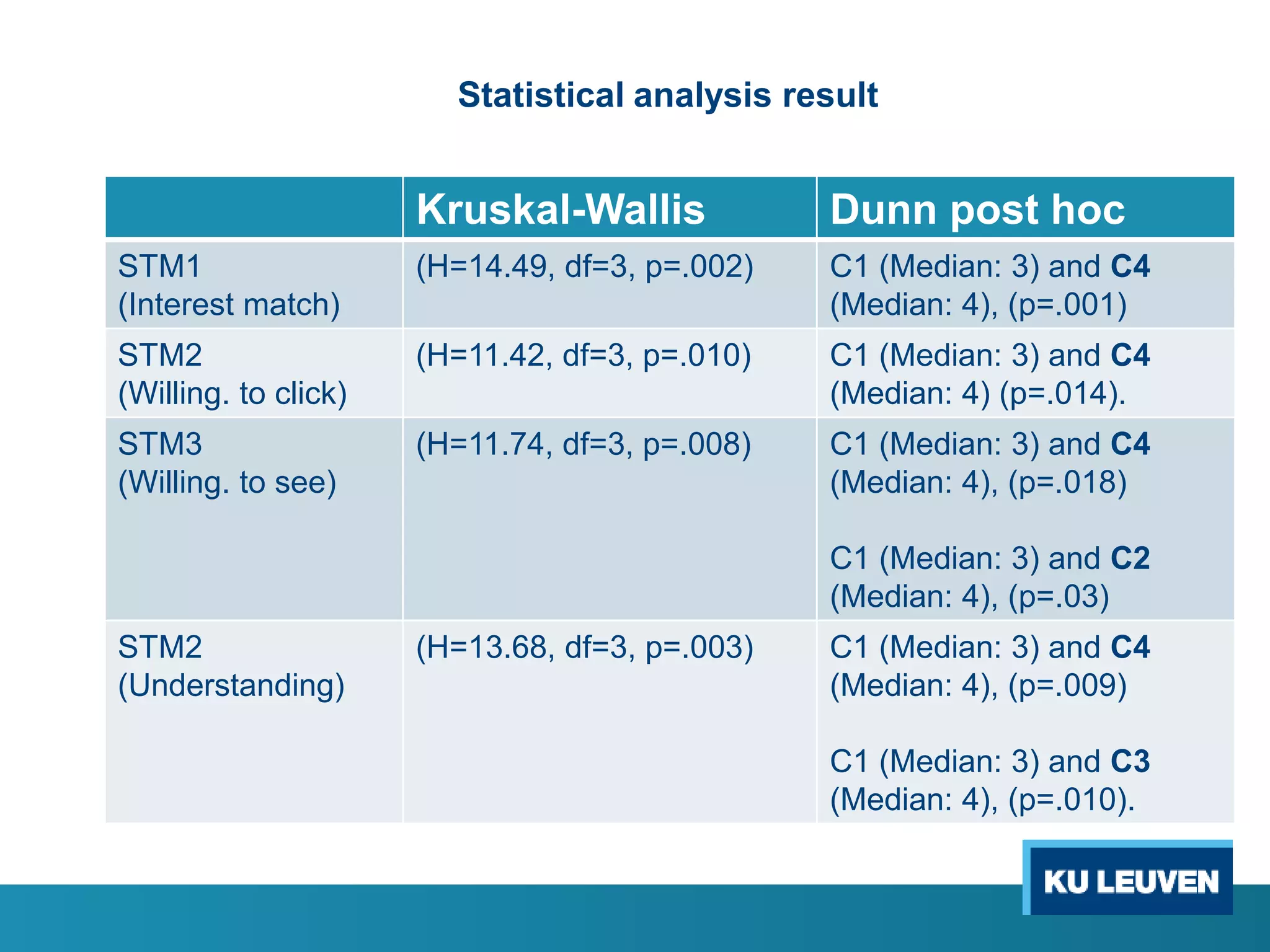 Statistical analysis result

| | Kruskal-Wallis | Dunn post hoc |
|---|---|---|
| STM1 (Interest match) | (H=14.49, df=3, p=.002) | C1 (Median: 3) and **C4** (Median: 4), (p=.001) |
| STM2 (Willing. to click) | (H=11.42, df=3, p=.010) | C1 (Median: 3) and **C4** (Median: 4) (p=.014). |
| STM3 (Willing. to see) | (H=11.74, df=3, p=.008) | C1 (Median: 3) and **C4** (Median: 4), (p=.018) C1 (Median: 3) and **C2** (Median: 4), (p=.03) |
| STM2 (Understanding) | (H=13.68, df=3, p=.003) | C1 (Median: 3) and **C4** (Median: 4), (p=.009) C1 (Median: 3) and **C3** (Median: 4), (p=.010). |

KU LEUVEN